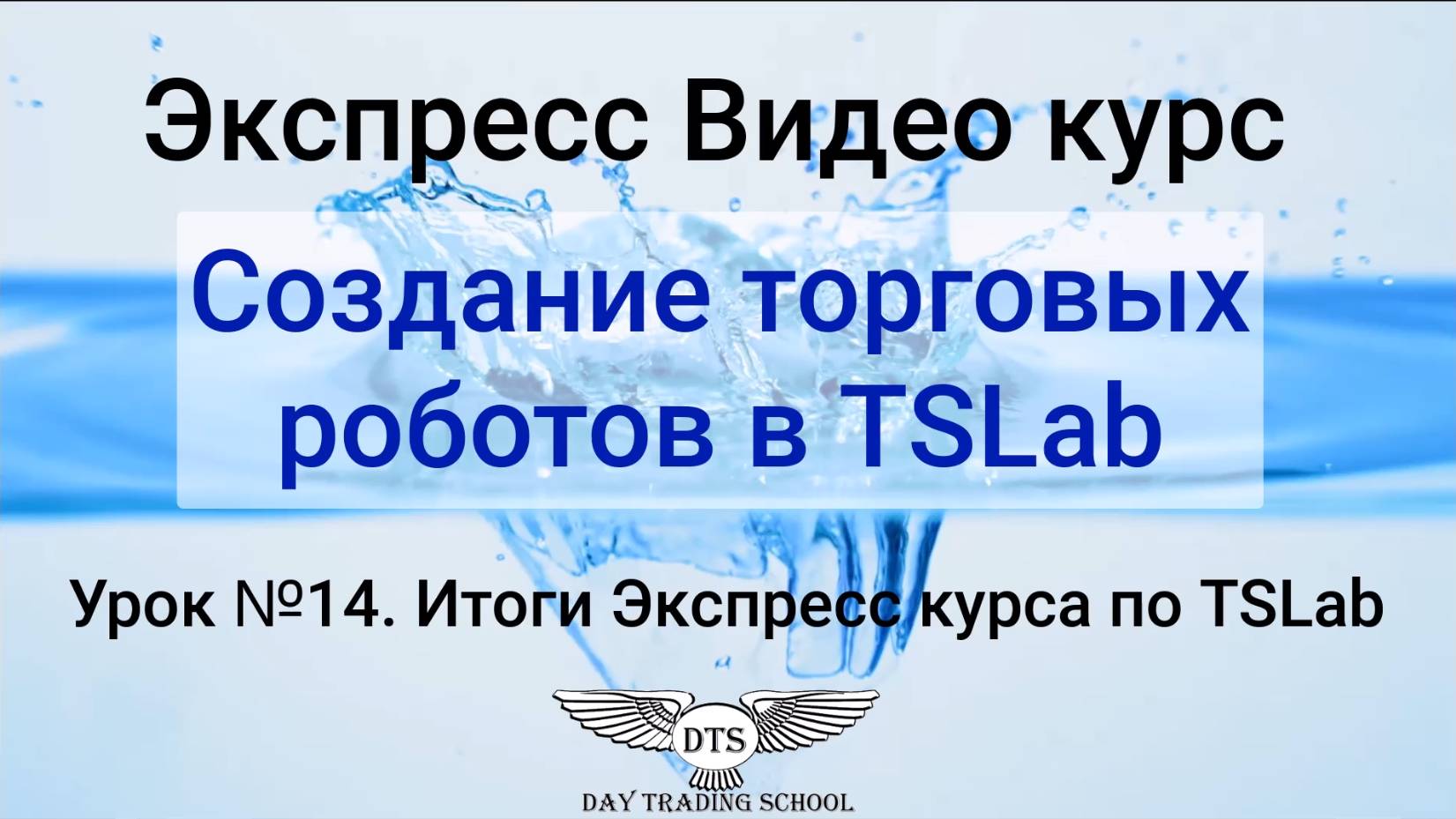 Экспресс Видео курс

Создание торговых роботов в TSLab

Урок №14. Итоги Экспресс курса по TSLab

DTS

DAY TRADING SCHOOL